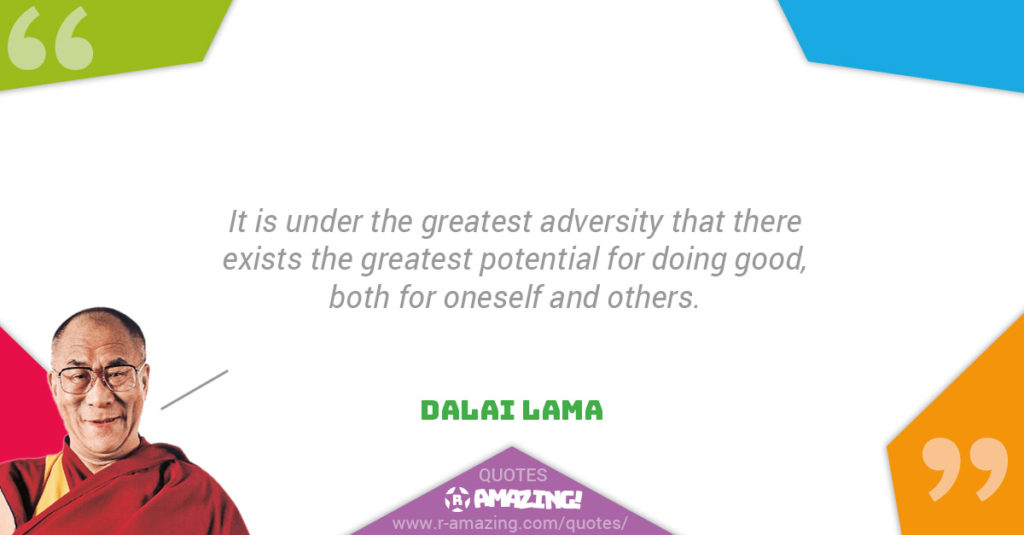 “

It is under the greatest adversity that there exists the greatest potential for doing good, both for oneself and others.

DALAI LAMA

QUOTES
R AMAZING!
www.r-amazing.com/quotes/

”